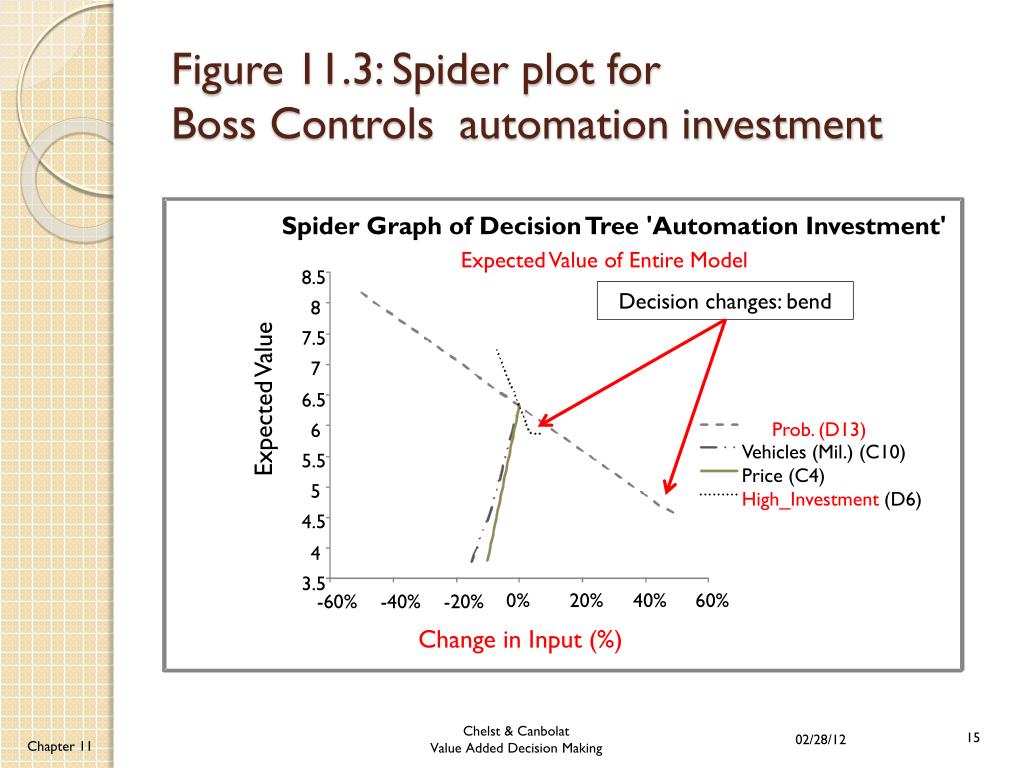 Figure 11.3: Spider plot for Boss Controls automation investment

Spider Graph of Decision Tree 'Automation Investment'

Expected Value of Entire Model

Decision changes: bend

Expected Value

8.5
8
7.5
7
6.5
6
5.5
5
4.5
4
3.5

-60% -40% -20% 0% 20% 40% 60%

Change in Input (%)

Prob. (D13)
Vehicles (Mil.) (C10)
Price (C4)
High_Investment (D6)

Chapter 11

Chelst & Canbolat
Value Added Decision Making

02/28/12

15